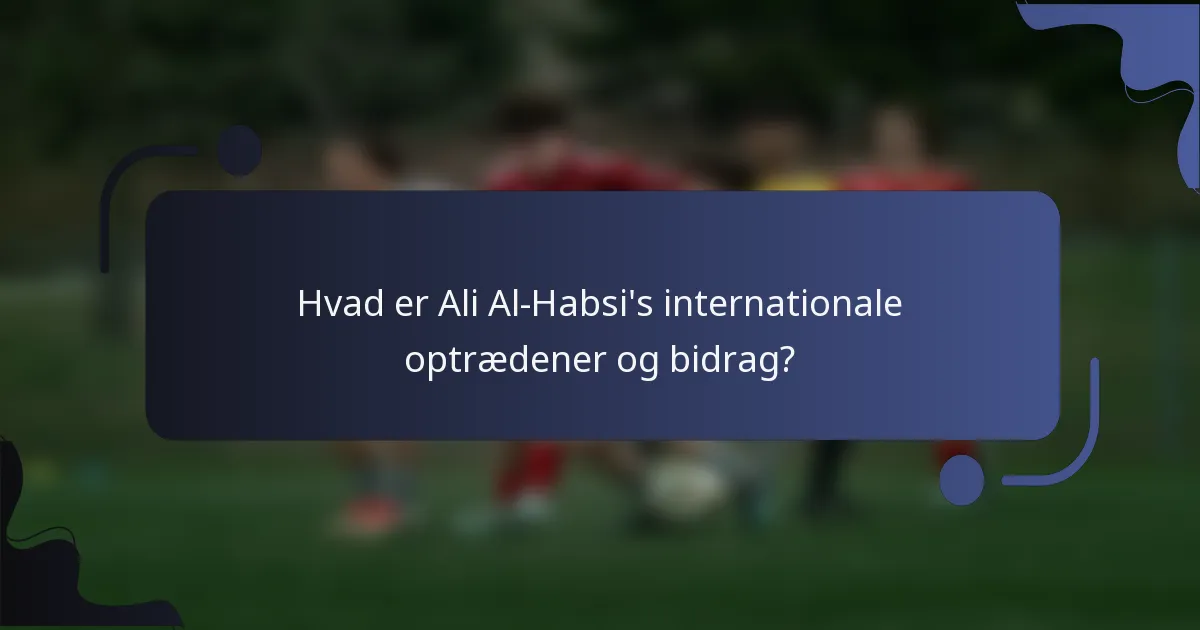 Hvad er Ali Al-Habsi's internationale optrædener og bidrag?